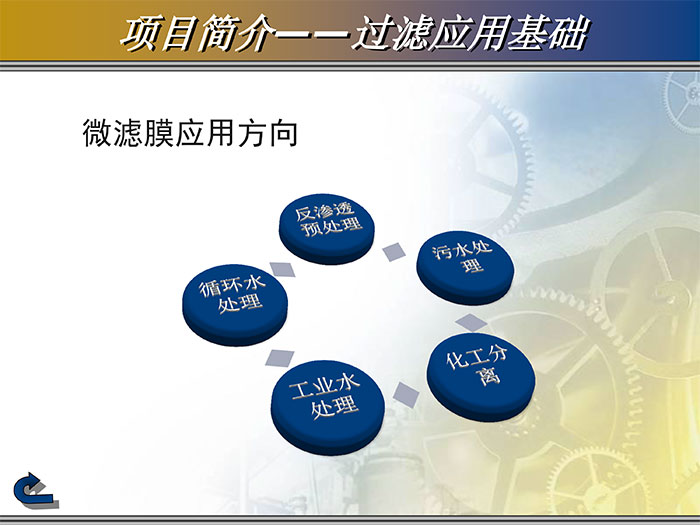 项目简介——过滤应用基础

微滤膜应用方向

反渗透预处理

污水处理

化工分离

工业水处理

循环水处理